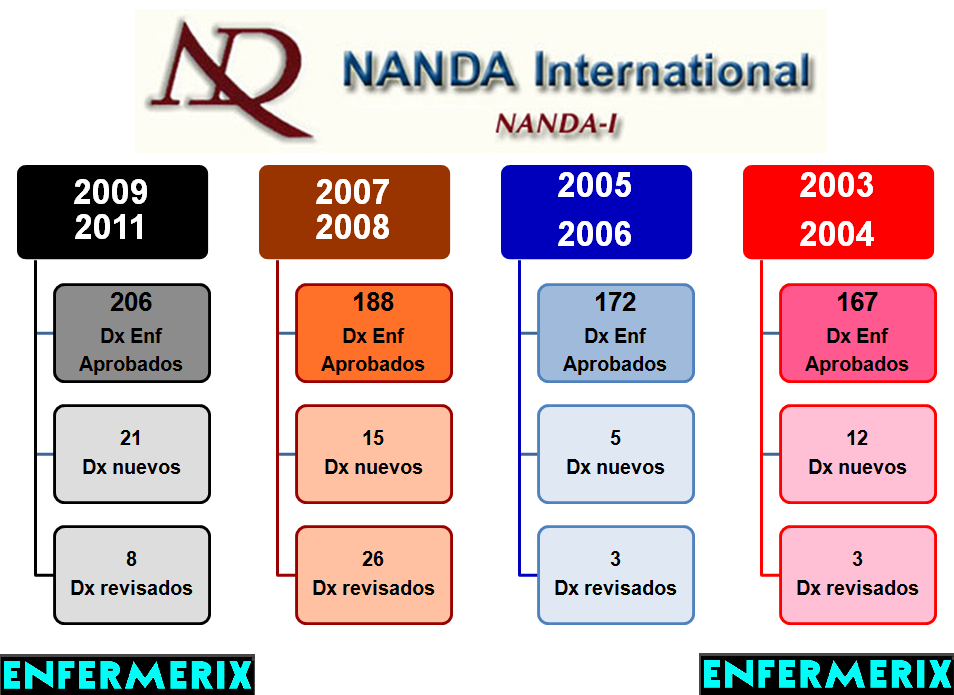 NANDA International
NANDA-I

2009
2011

206
Dx Enf
Aprobados

21
Dx nuevos

8
Dx revisados

2007
2008

188
Dx Enf
Aprobados

15
Dx nuevos

26
Dx revisados

2005
2006

172
Dx Enf
Aprobados

5
Dx nuevos

3
Dx revisados

2003
2004

167
Dx Enf
Aprobados

12
Dx nuevos

3
Dx revisados

ENFERMERIX

ENFERMERIX